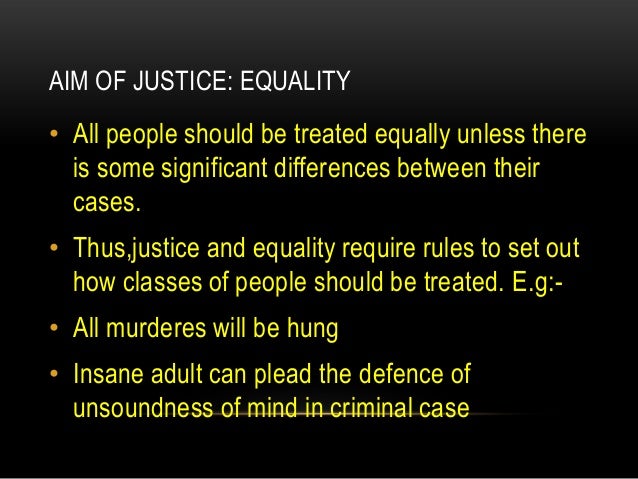 AIM OF JUSTICE: EQUALITY

• All people should be treated equally unless there is some significant differences between their cases.

• Thus,justice and equality require rules to set out how classes of people should be treated. E.g:-

• All murderes will be hung

• Insane adult can plead the defence of unsoundness of mind in criminal case